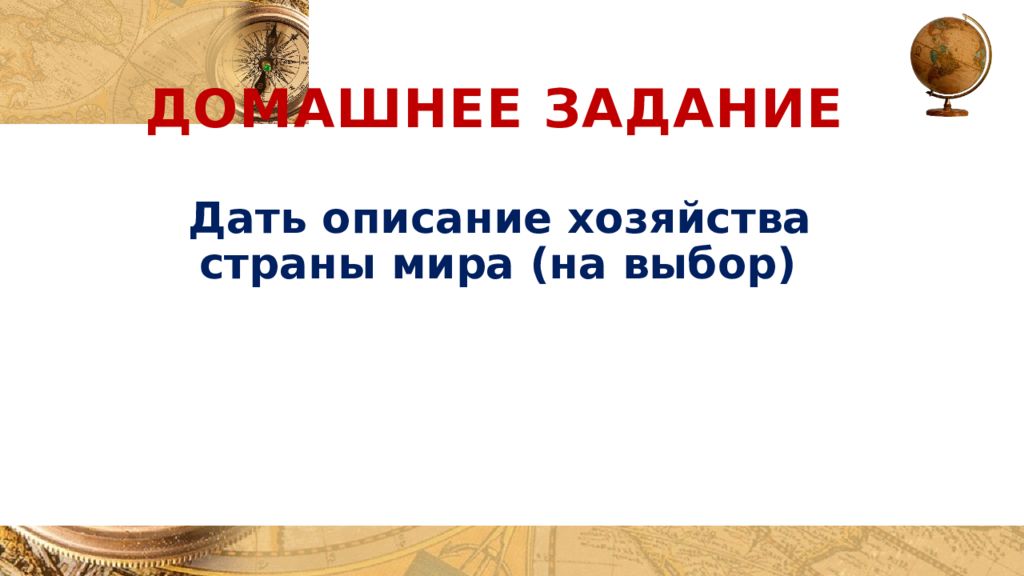 ДОМАШНЕЕ ЗАДАНИЕ

Дать описание хозяйства страны мира (на выбор)